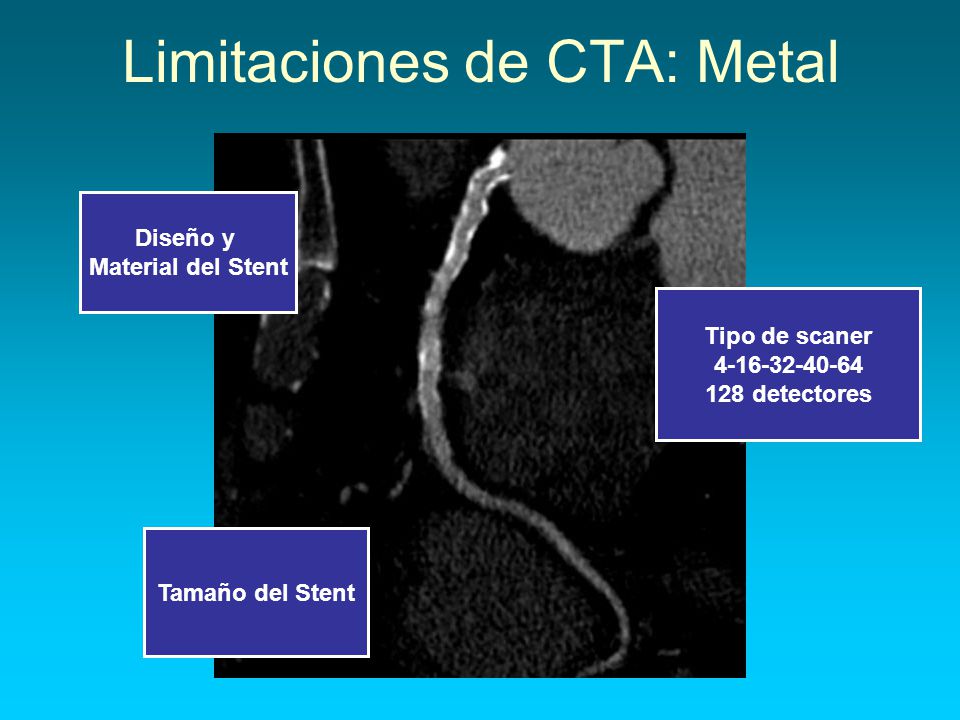 Limitaciones de CTA: Metal

Diseño y Material del Stent

Tipo de scaner
4-16-32-40-64
128 detectores

Tamaño del Stent